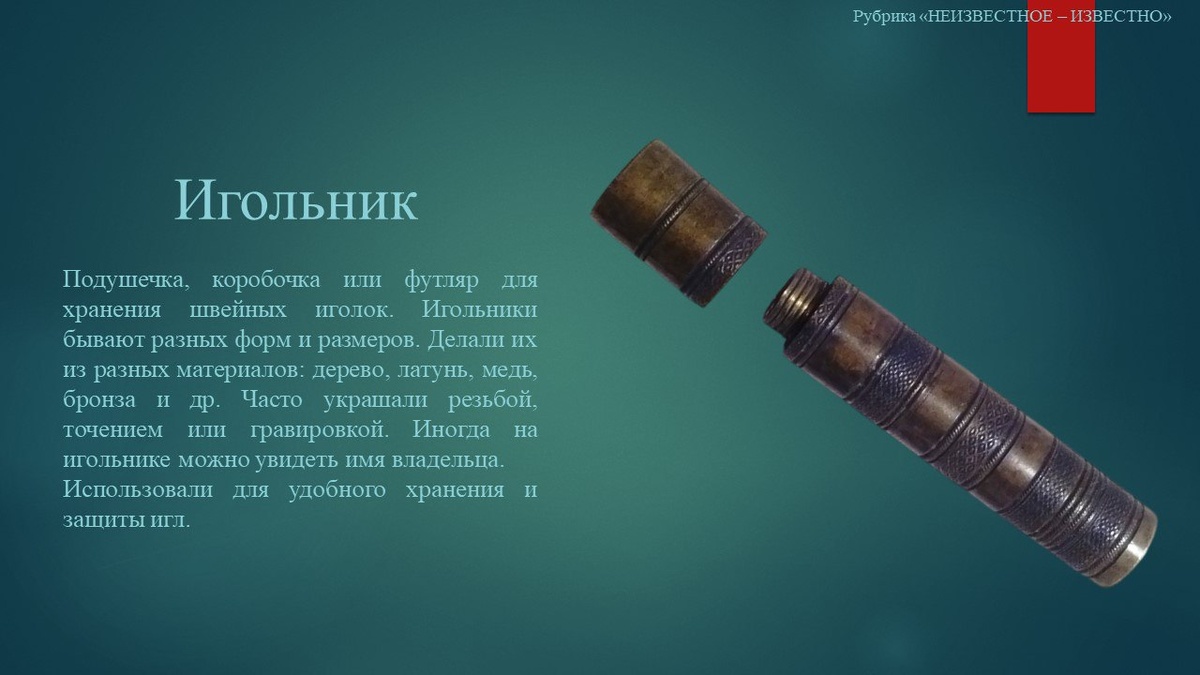 Рубрика «НЕИЗВЕСТНОЕ – ИЗВЕСТНО»

Игольник

Подушечка, коробочка или футляр для хранения швейных иголок. Игольники бывают разных форм и размеров. Делали их из разных материалов: дерево, латунь, медь, бронза и др. Часто украшали резьбой, точением или гравировкой. Иногда на игольнике можно увидеть имя владельца.
Использовали для удобного хранения и защиты игл.